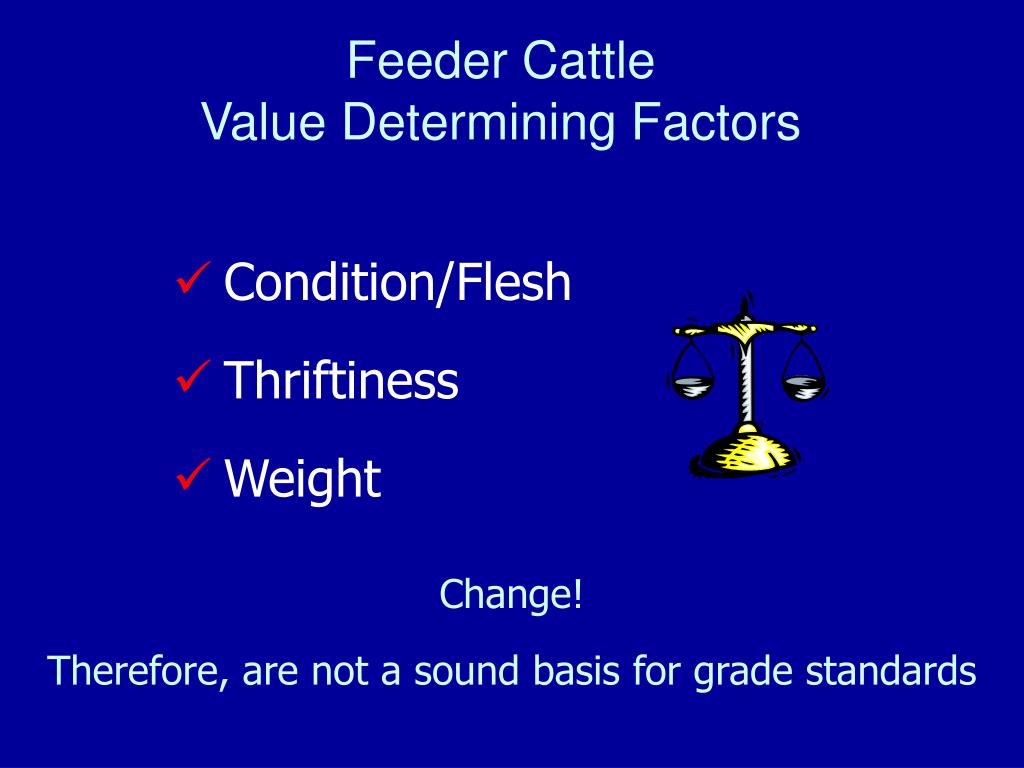 Feeder Cattle
Value Determining Factors

✓ Condition/Flesh
✓ Thriftiness
✓ Weight

Change!

Therefore, are not a sound basis for grade standards